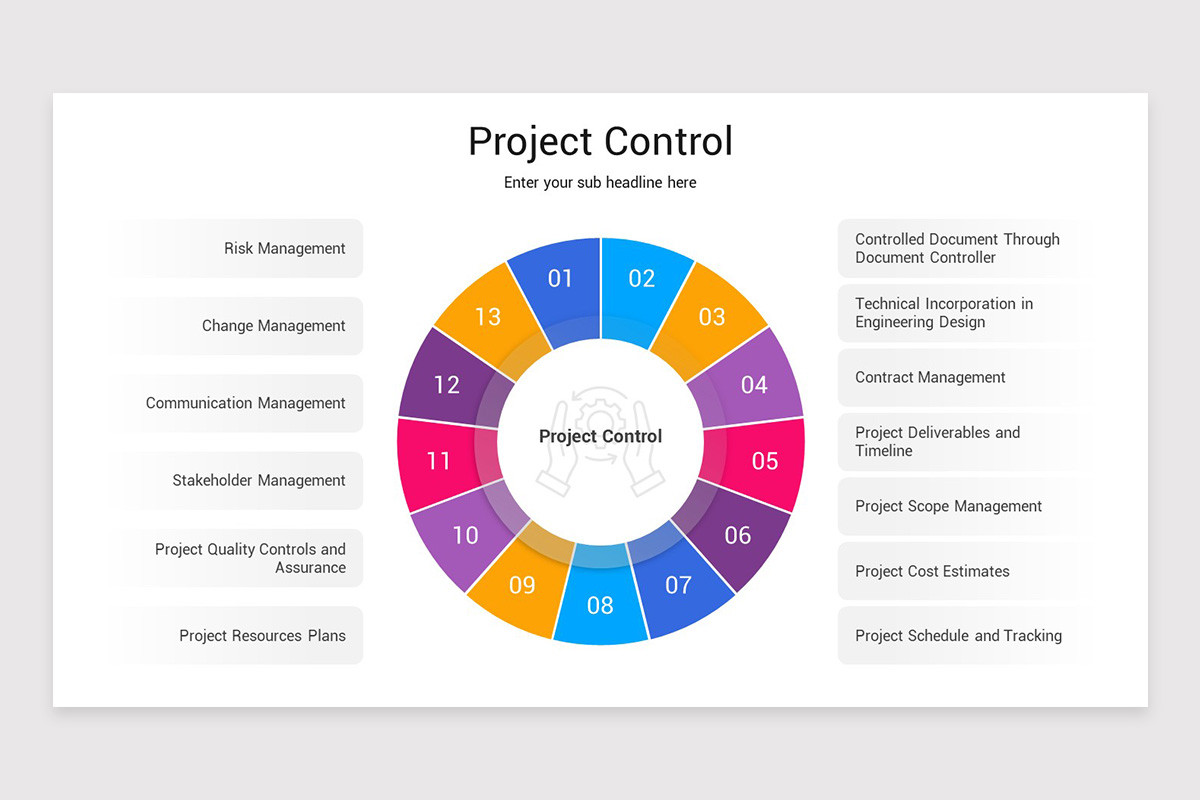 Project Control

Enter your sub headline here

Risk Management

Change Management

Communication Management

Stakeholder Management

Project Quality Controls and Assurance

Project Resources Plans

01
02
03
04
05
06
07
08
09
10
11
12
13

Project Control

Controlled Document Through Document Controller

Technical Incorporation in Engineering Design

Contract Management

Project Deliverables and Timeline

Project Scope Management

Project Cost Estimates

Project Schedule and Tracking